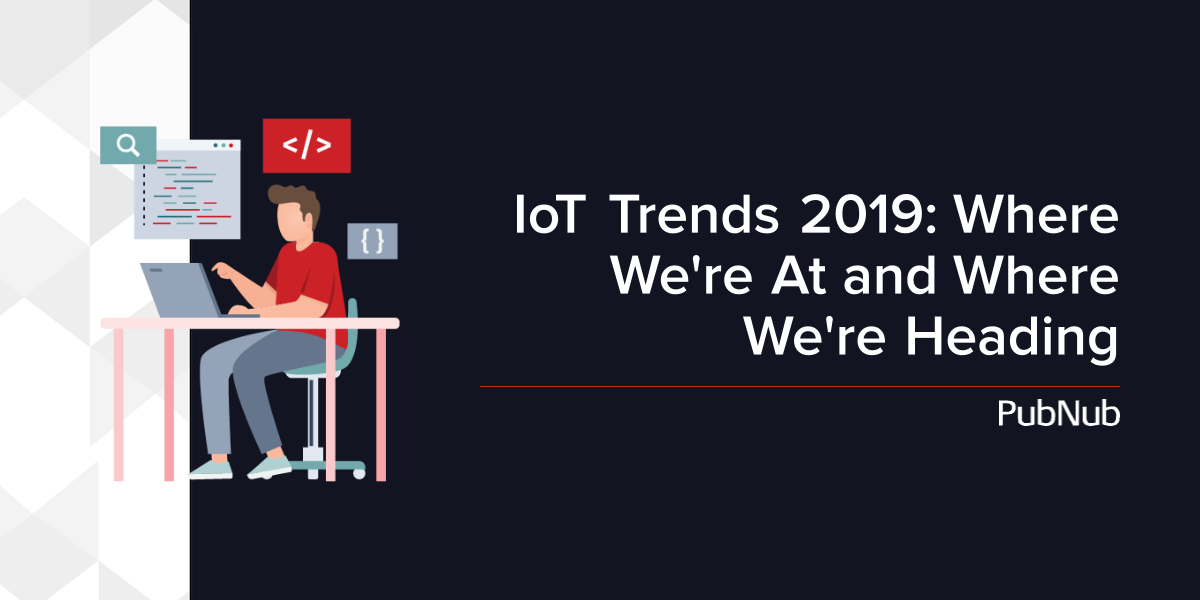 </>

{ }

IoT Trends 2019: Where We're At and Where We're Heading

PubNub